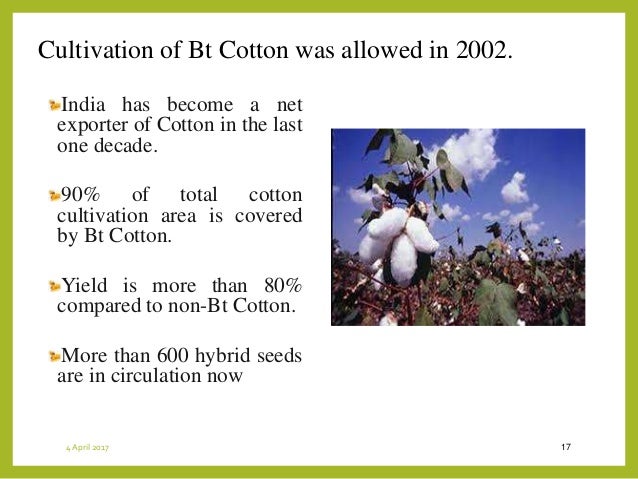 Cultivation of Bt Cotton was allowed in 2002.

India has become a net exporter of Cotton in the last one decade.

90% of total cotton cultivation area is covered by Bt Cotton.

Yield is more than 80% compared to non-Bt Cotton.

More than 600 hybrid seeds are in circulation now

4 April 2017

17